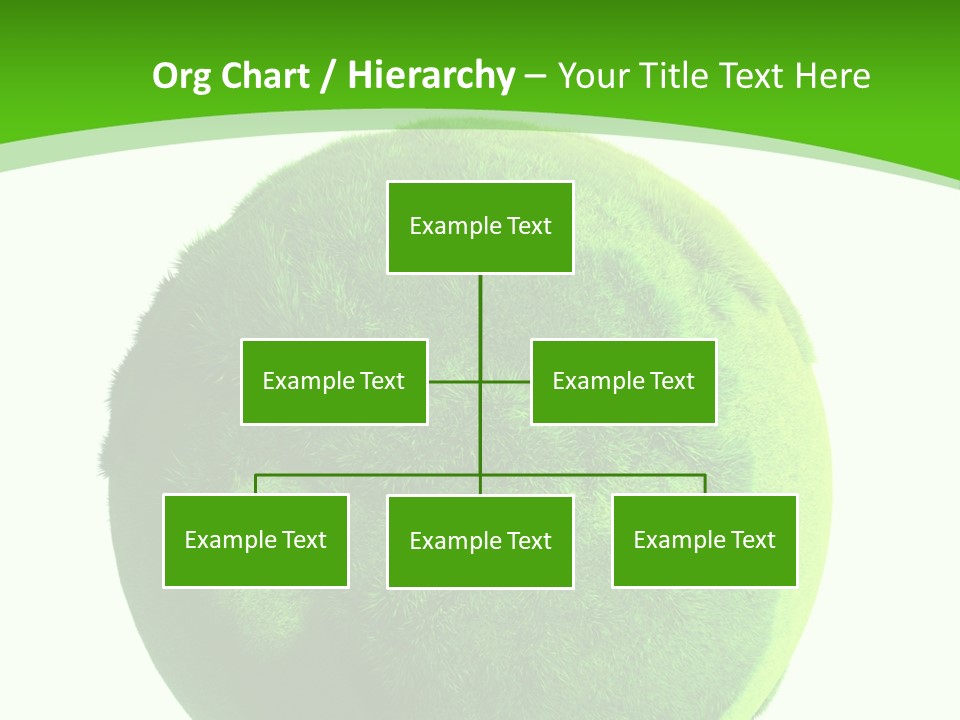 Org Chart / Hierarchy – Your Title Text Here

Example Text

Example Text

Example Text

Example Text

Example Text

Example Text